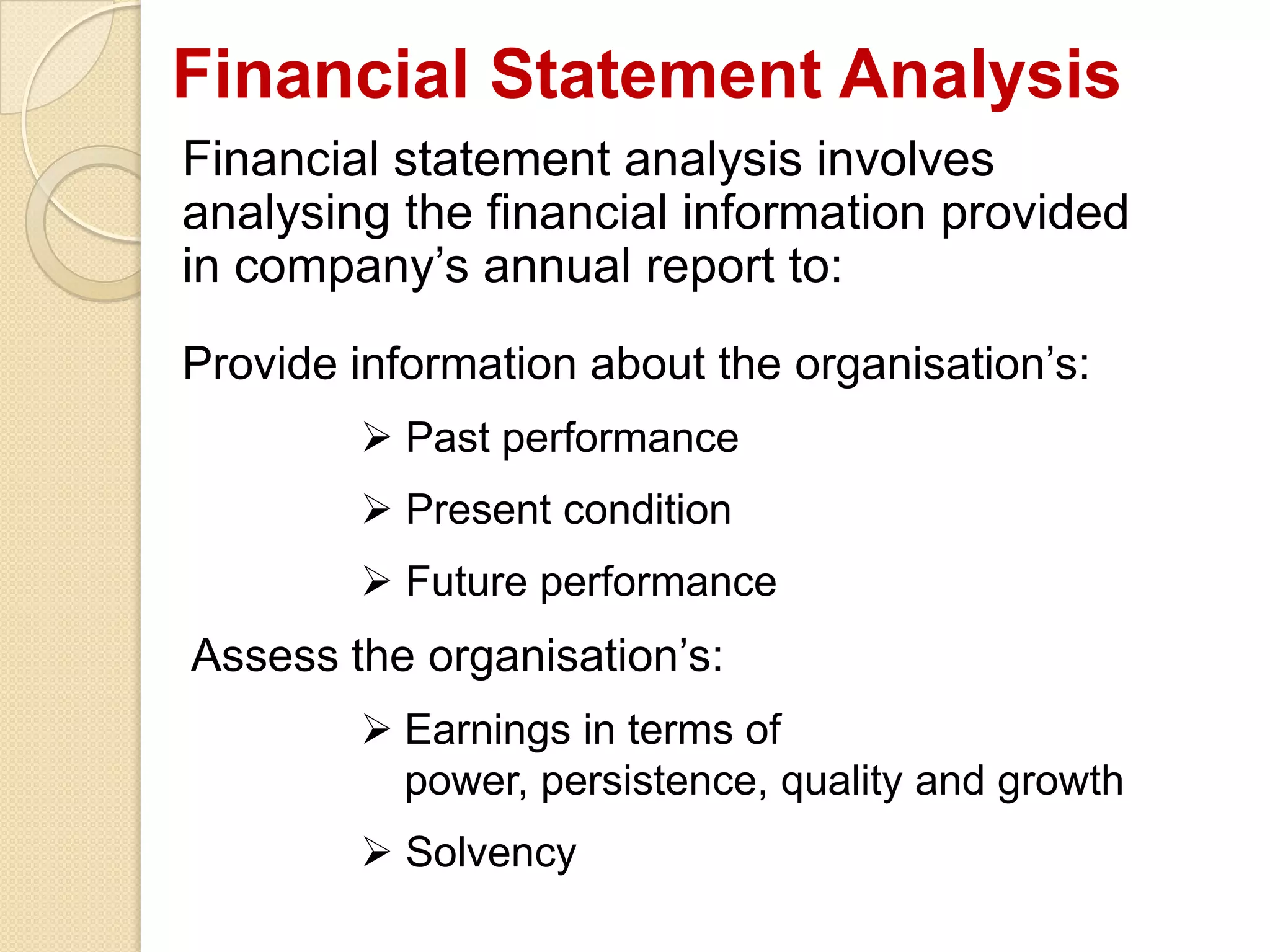 Financial Statement Analysis

Financial statement analysis involves analysing the financial information provided in company’s annual report to:

Provide information about the organisation’s:

➢ Past performance

➢ Present condition

➢ Future performance

Assess the organisation’s:

➢ Earnings in terms of power, persistence, quality and growth

➢ Solvency